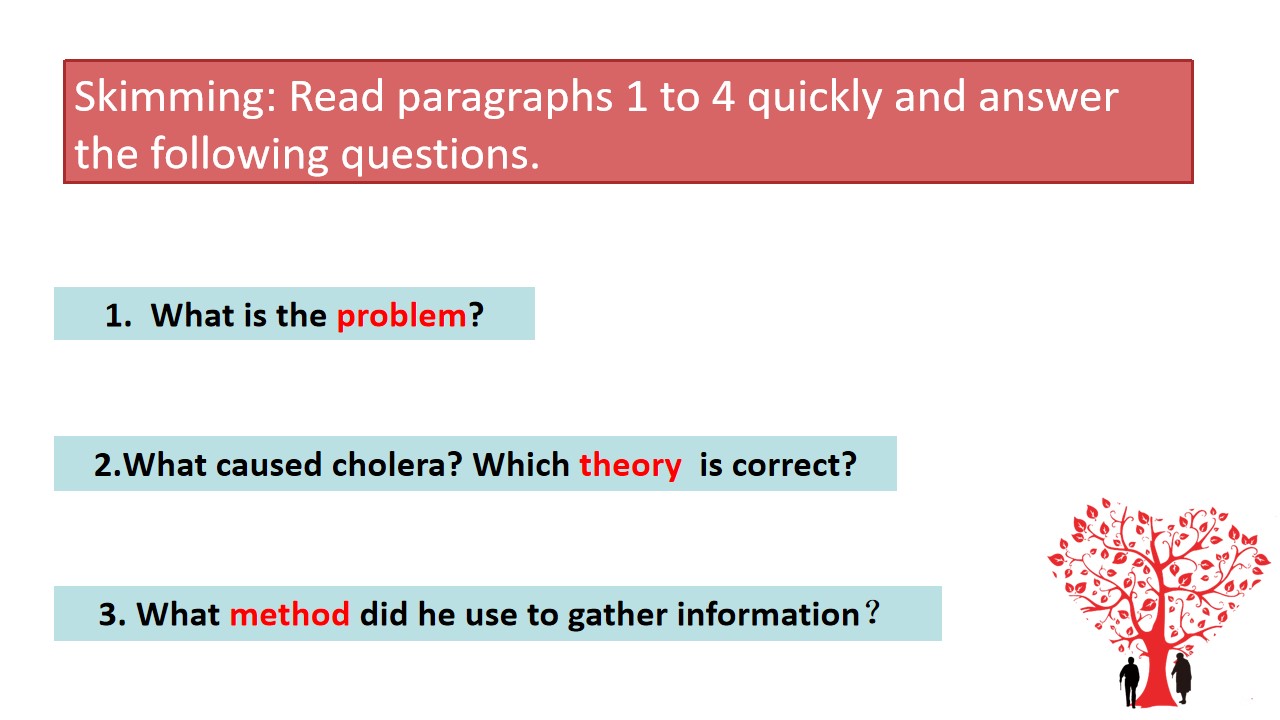 Skimming: Read paragraphs 1 to 4 quickly and answer the following questions.

1. What is the problem?

2.What caused cholera? Which theory is correct?

3. What method did he use to gather information？